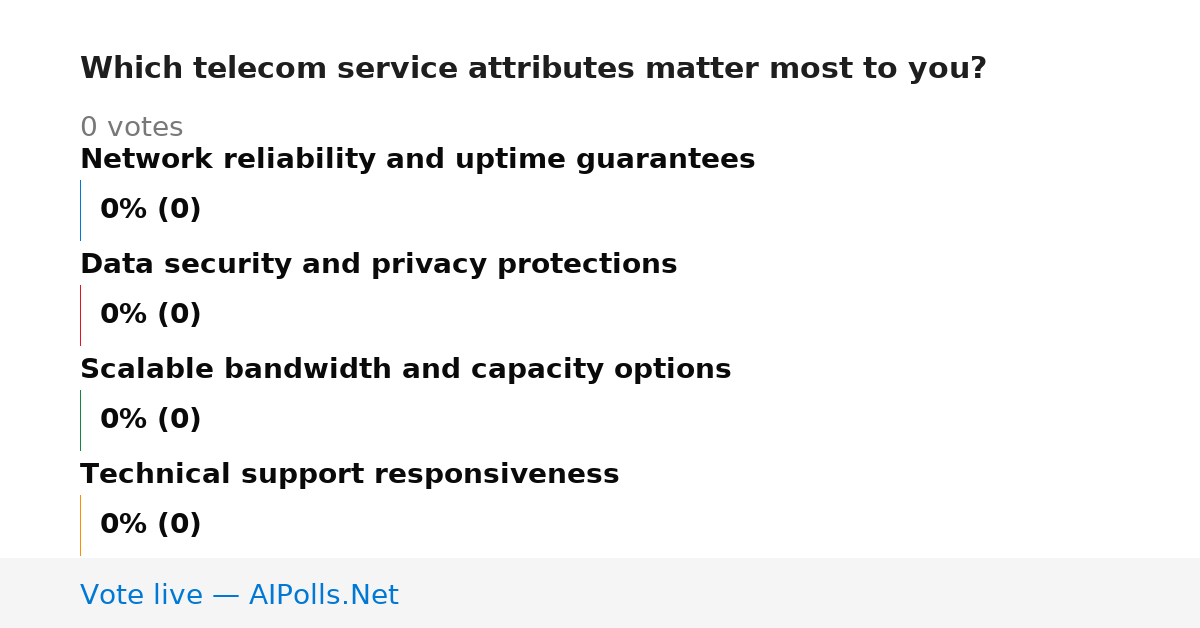 Which telecom service attributes matter most to you?

0 votes

Network reliability and uptime guarantees

0% (0)

Data security and privacy protections

0% (0)

Scalable bandwidth and capacity options

0% (0)

Technical support responsiveness

0% (0)

Vote live — AIPolls.Net